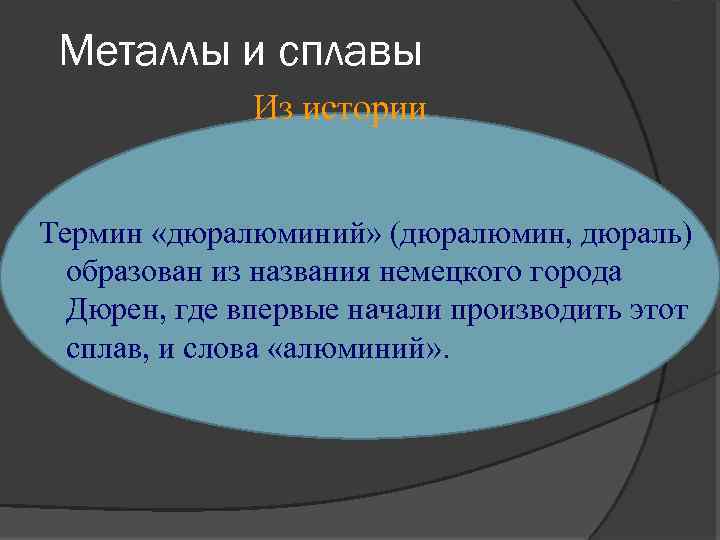 Металлы и сплавы

Из истории

Термин «дюралюминий» (дюралюмин, дюраль) образован из названия немецкого города Дюрен, где впервые начали производить этот сплав, и слова «алюминий».